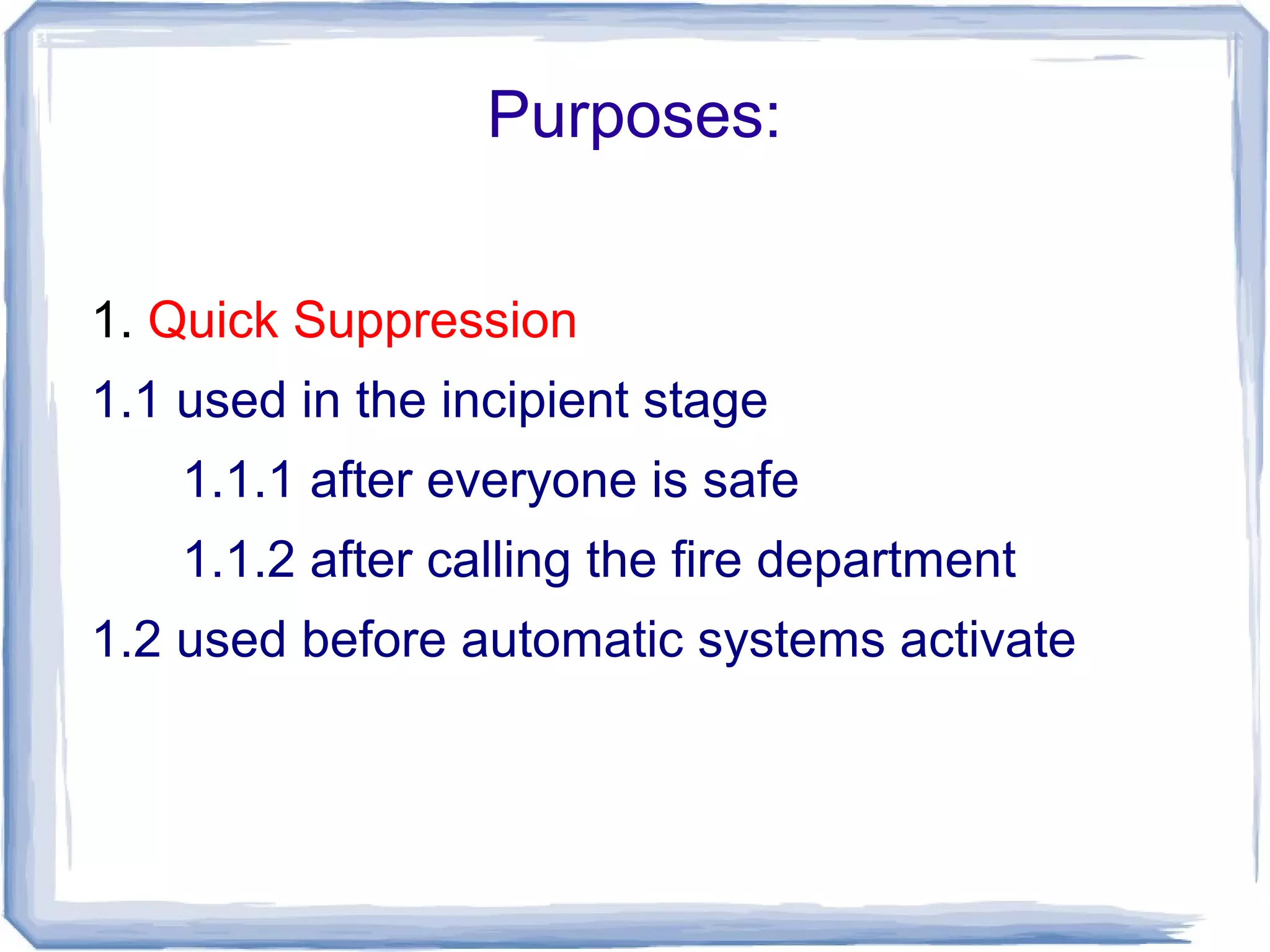 Purposes:

1. Quick Suppression

1.1 used in the incipient stage

1.1.1 after everyone is safe

1.1.2 after calling the fire department

1.2 used before automatic systems activate